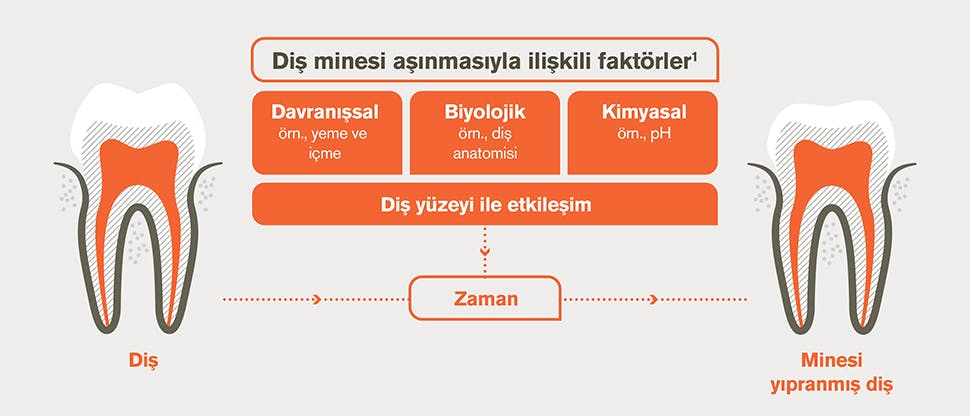 Diş minesi aşınmasıyla ilişkili faktörler$^1$

Davranışsal
örn., yeme ve içme

Biyolojik
örn., diş anatomisi

Kimyasal
örn., pH

Diş yüzeyi ile etkileşim

Zaman

Diş

Minesi yıpranmış diş